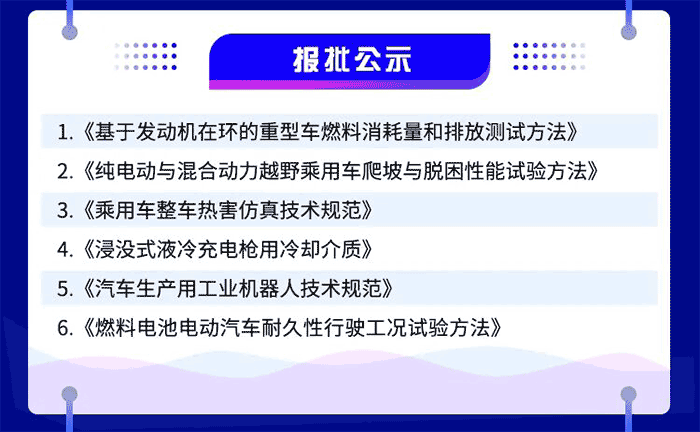 报批公示

1.《基于发动机在环的重型车燃料消耗量和排放测试方法》

2.《纯电动与混合动力越野乘用车爬坡与脱困性能试验方法》

3.《乘用车整车热害仿真技术规范》

4.《浸没式液冷充电枪用冷却介质》

5.《汽车生产用工业机器人技术规范》

6.《燃料电池电动汽车耐久性行驶工况试验方法》